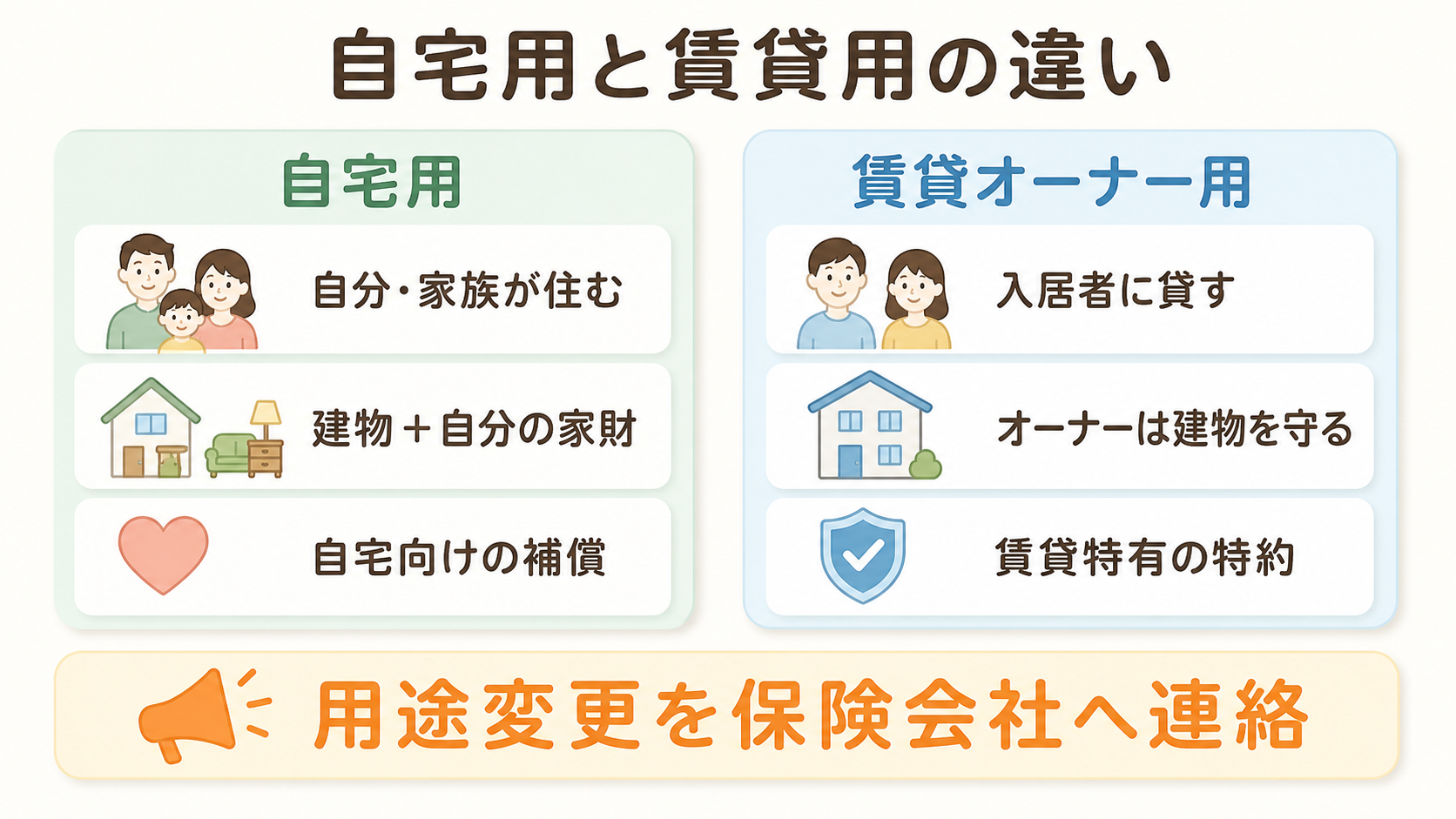 自宅用と賃貸用の違い

自宅用

自分・家族が住む

建物＋自分の家財

自宅向けの補償

賃貸オーナー用

入居者に貸す

オーナーは建物を守る

賃貸特有の特約

用途変更を保険会社へ連絡